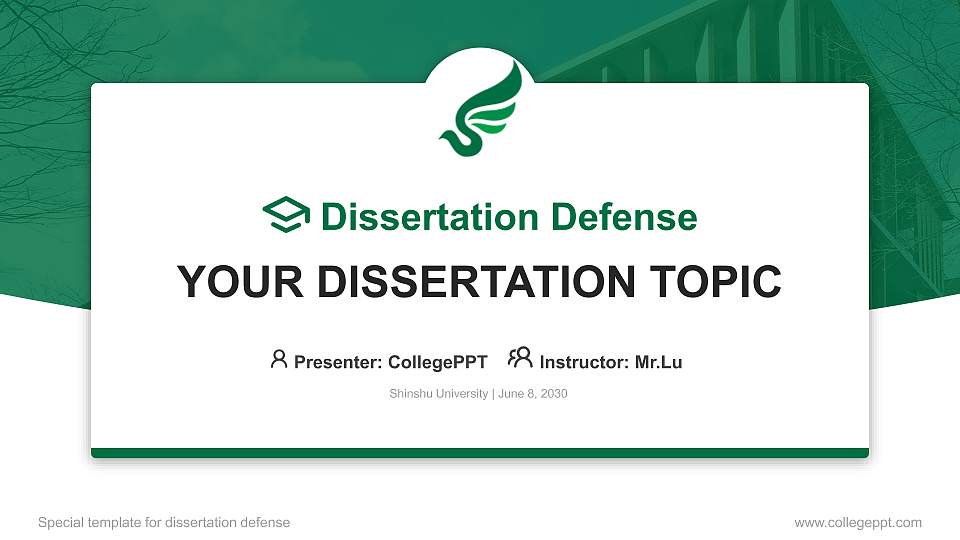 Dissertation Defense

YOUR DISSERTATION TOPIC

Presenter: CollegePPT Instructor: Mr.Lu

Shinshu University | June 8, 2030

Special template for dissertation defense

www.collegeppt.com